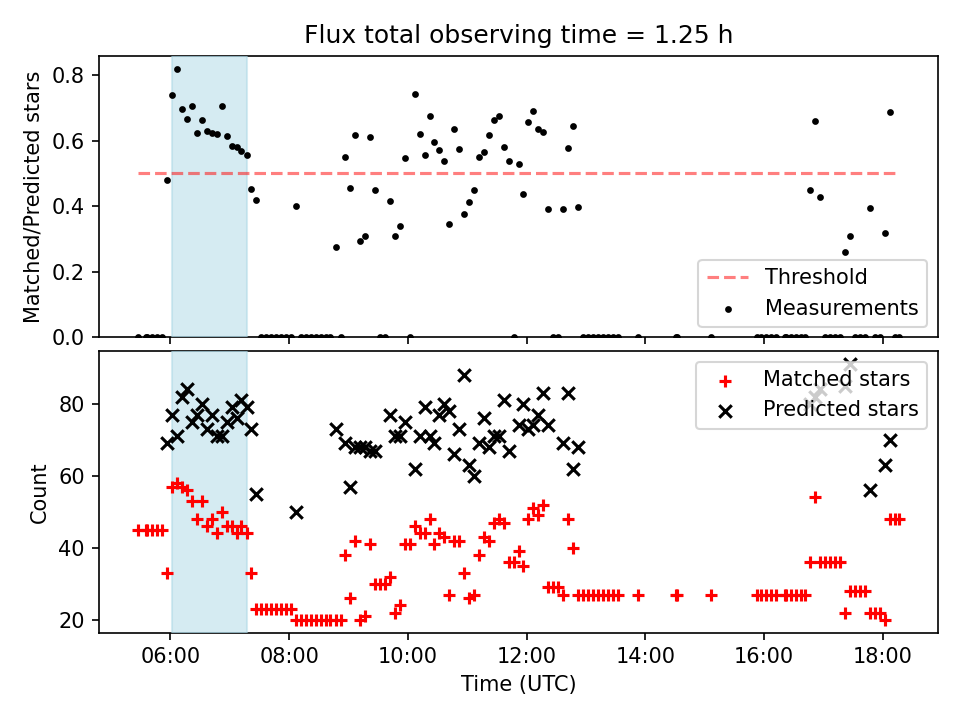 Flux total observing time = 1.25 h

Matched/Predicted stars

0.8
0.6
0.4
0.2
0.0

Threshold
Measurements

Count

80
60
40
20

Matched stars
Predicted stars

06:00
08:00
10:00
12:00
14:00
16:00
18:00

Time (UTC)